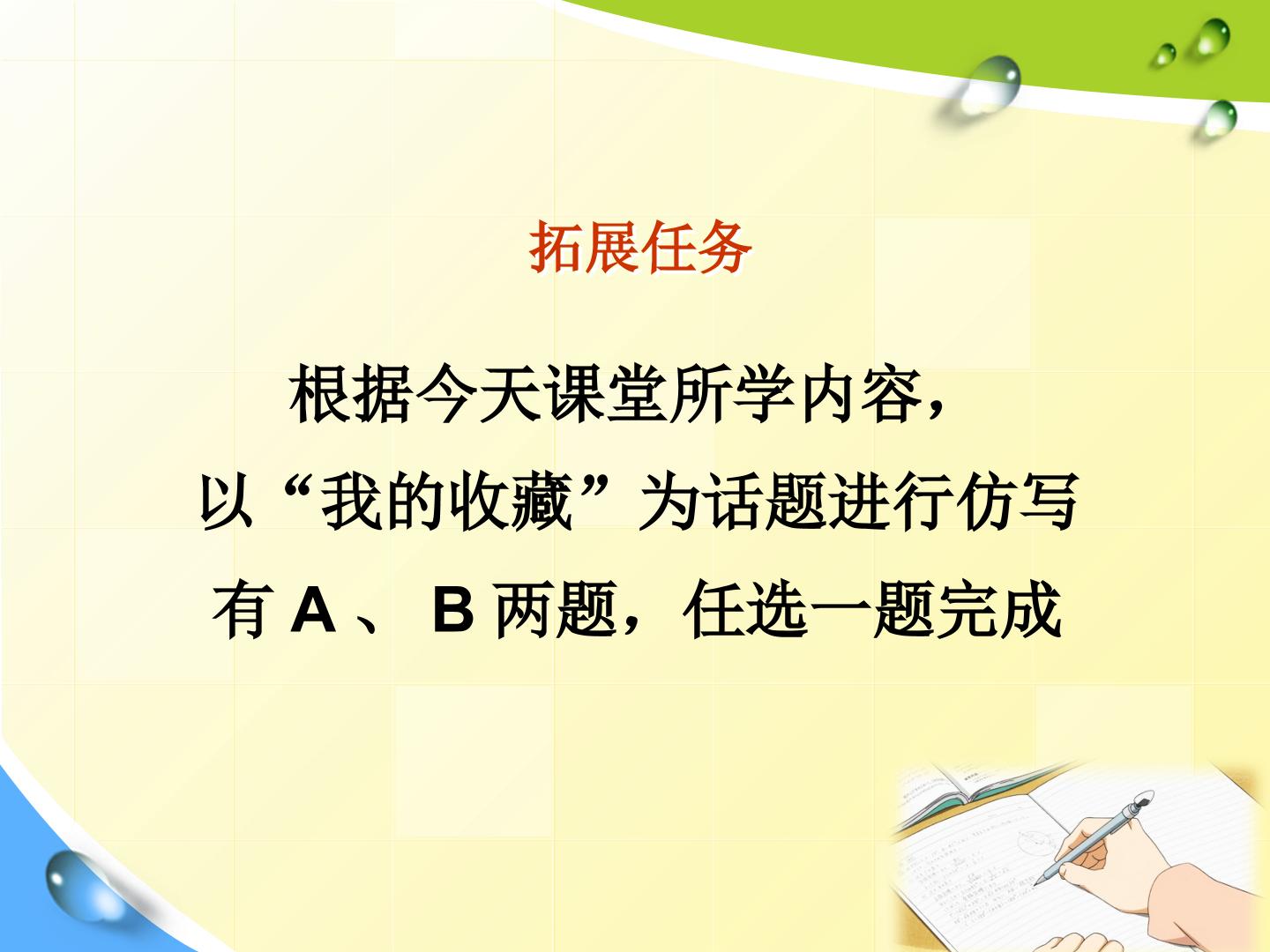 拓展任务

根据今天课堂所学内容，

以“我的收藏”为话题进行仿写

有A、B两题，任选一题完成